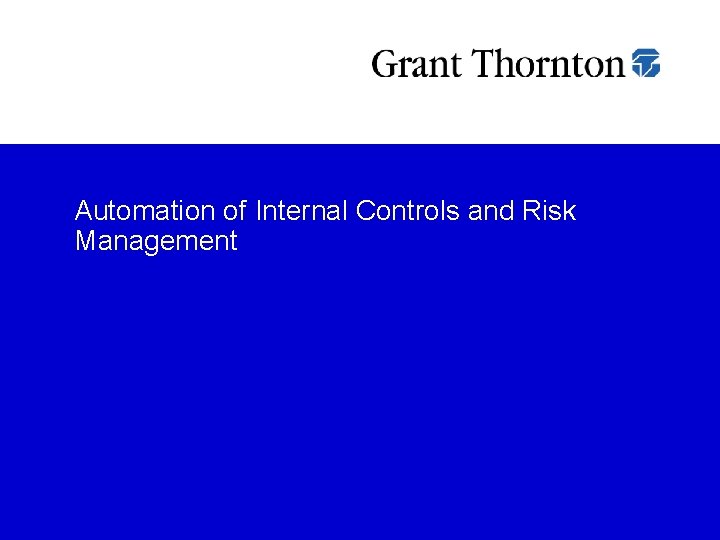 Grant Thornton

Automation of Internal Controls and Risk Management